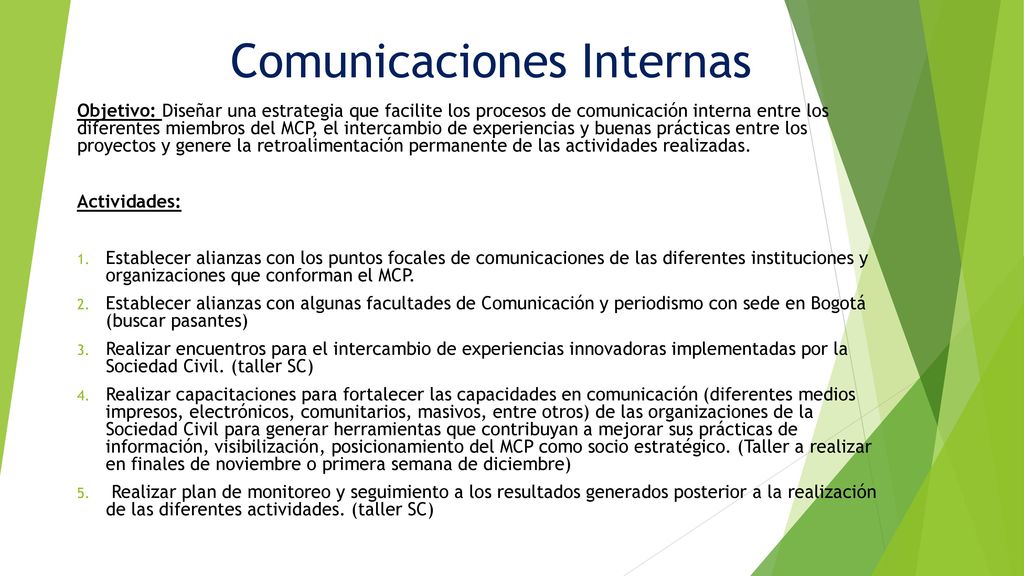 Comunicaciones Internas

Objetivo: Diseñar una estrategia que facilite los procesos de comunicación interna entre los diferentes miembros del MCP, el intercambio de experiencias y buenas prácticas entre los proyectos y genere la retroalimentación permanente de las actividades realizadas.

Actividades:

1. Establecer alianzas con los puntos focales de comunicaciones de las diferentes instituciones y organizaciones que conforman el MCP.
2. Establecer alianzas con algunas facultades de Comunicación y periodismo con sede en Bogotá (buscar pasantes)
3. Realizar encuentros para el intercambio de experiencias innovadoras implementadas por la Sociedad Civil. (taller SC)
4. Realizar capacitaciones para fortalecer las capacidades en comunicación (diferentes medios impresos, electrónicos, comunitarios, masivos, entre otros) de las organizaciones de la Sociedad Civil para generar herramientas que contribuyan a mejorar sus prácticas de información, visibilización, posicionamiento del MCP como socio estratégico. (Taller a realizar en finales de noviembre o primera semana de diciembre)
5. Realizar plan de monitoreo y seguimiento a los resultados generados posterior a la realización de las diferentes actividades. (taller SC)